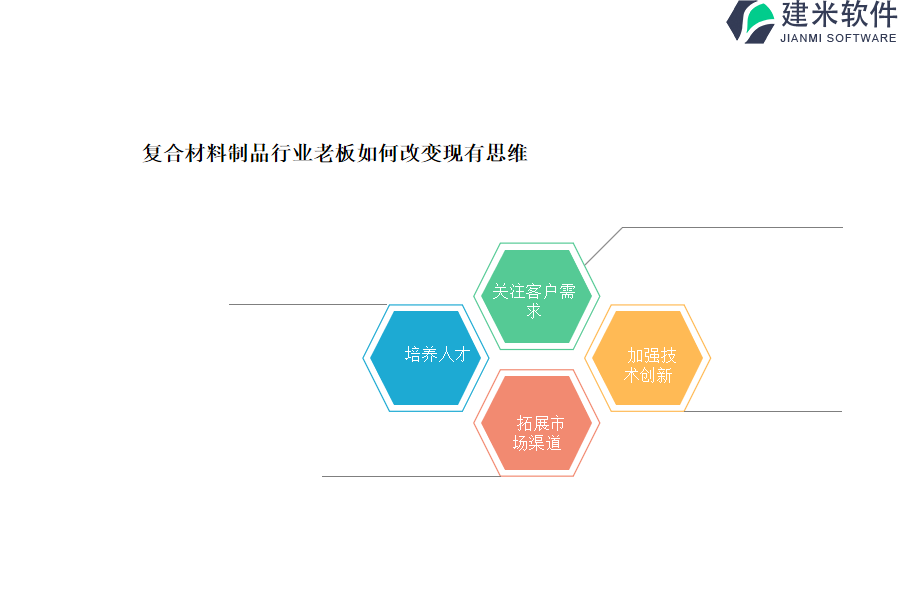 建米软件
JIANMI SOFTWARE

复合材料制品行业老板如何改变现有思维

关注客户需求

培养人才

加强技术创新

拓展市场渠道